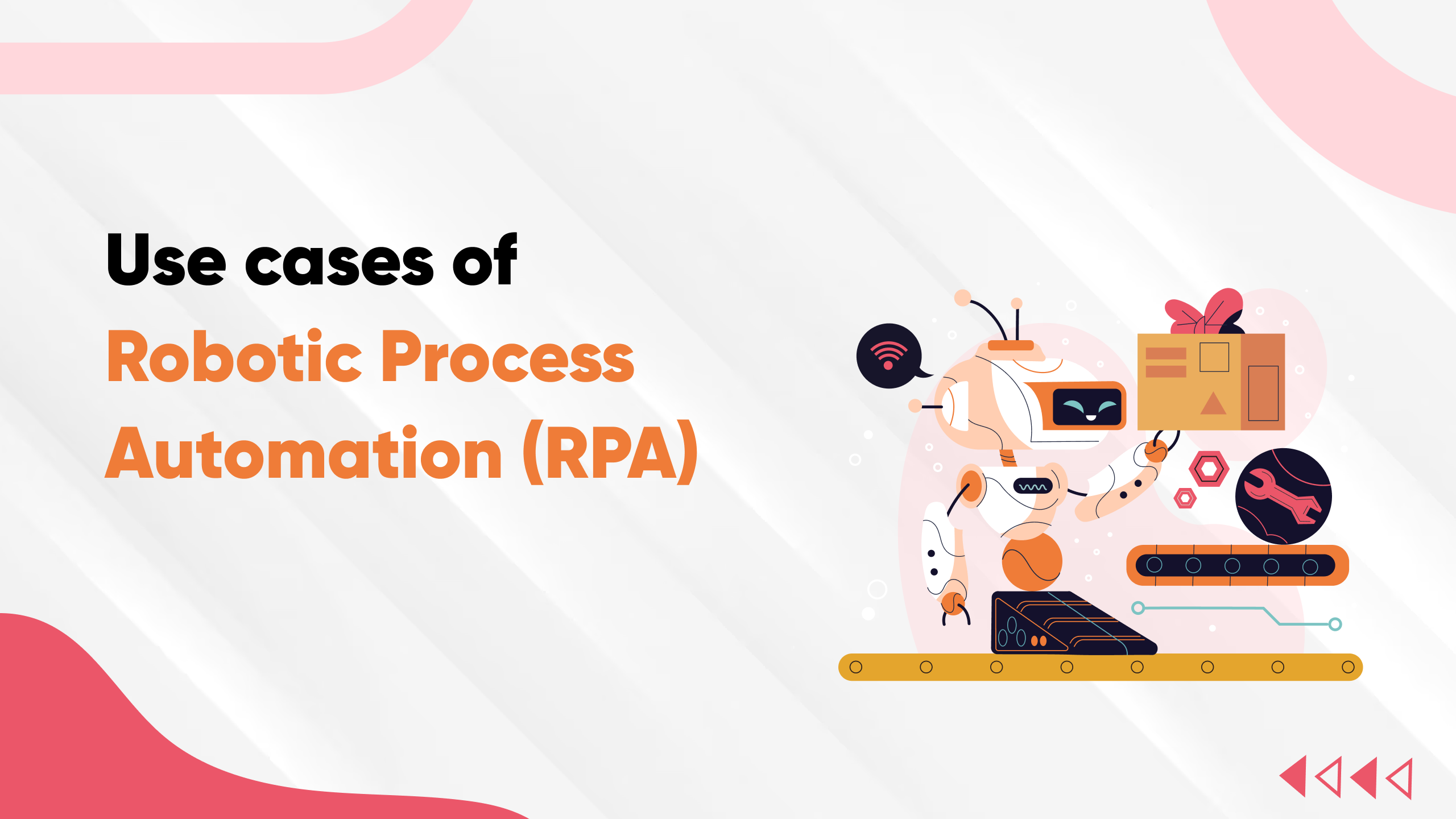 Use cases of
Robotic Process
Automation (RPA)